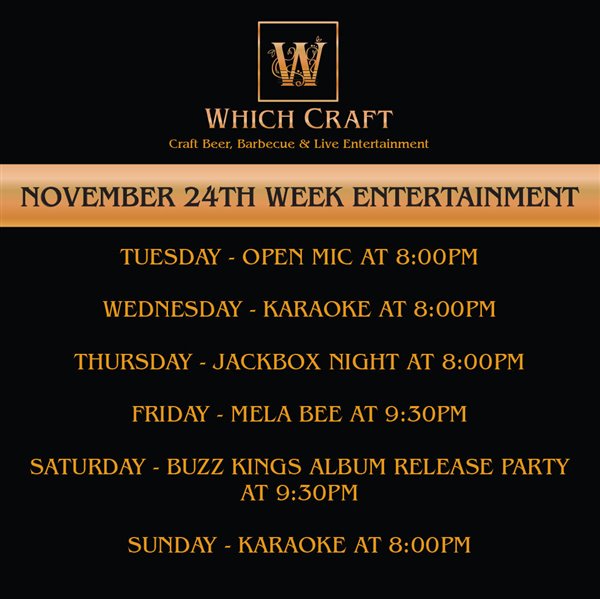 W

WHICH CRAFT

Craft Beer, Barbecue & Live Entertainment

NOVEMBER 24TH WEEK ENTERTAINMENT

TUESDAY - OPEN MIC AT 8:00PM

WEDNESDAY - KARAOKE AT 8:00PM

THURSDAY - JACKBOX NIGHT AT 8:00PM

FRIDAY - MELA BEE AT 9:30PM

SATURDAY - BUZZ KINGS ALBUM RELEASE PARTY AT 9:30PM

SUNDAY - KARAOKE AT 8:00PM